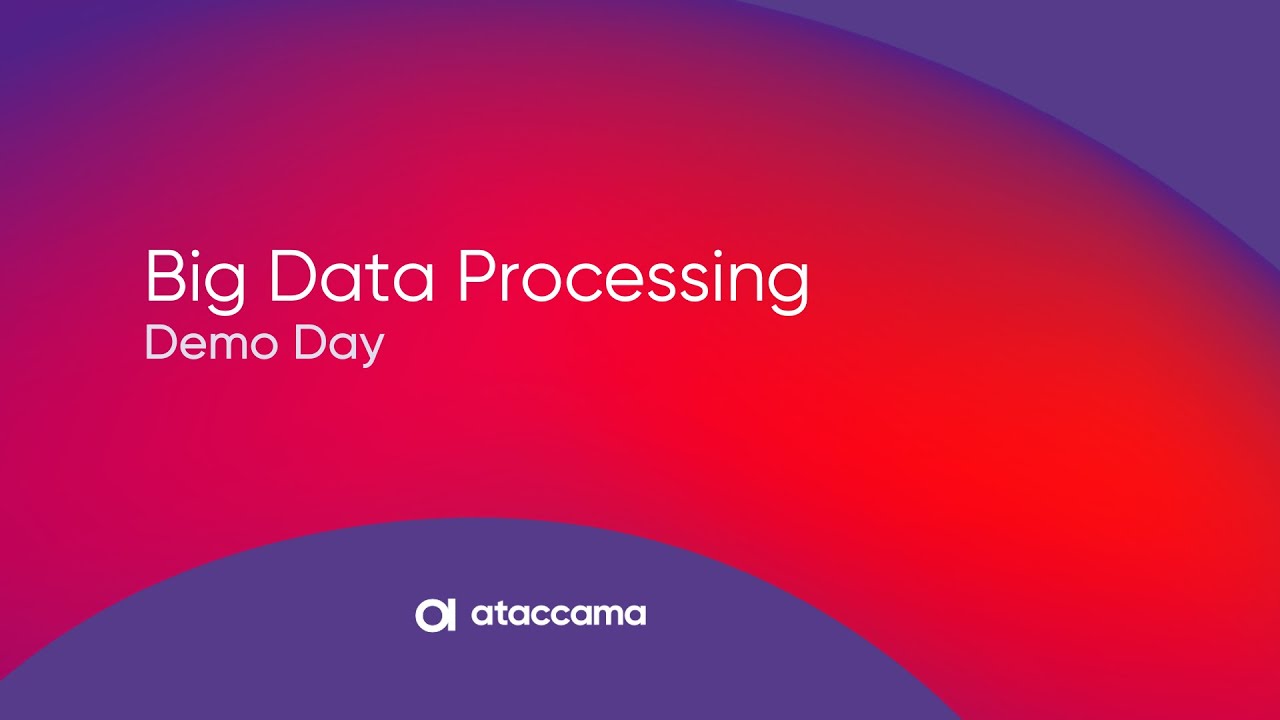 Big Data Processing
Demo Day

ataccama